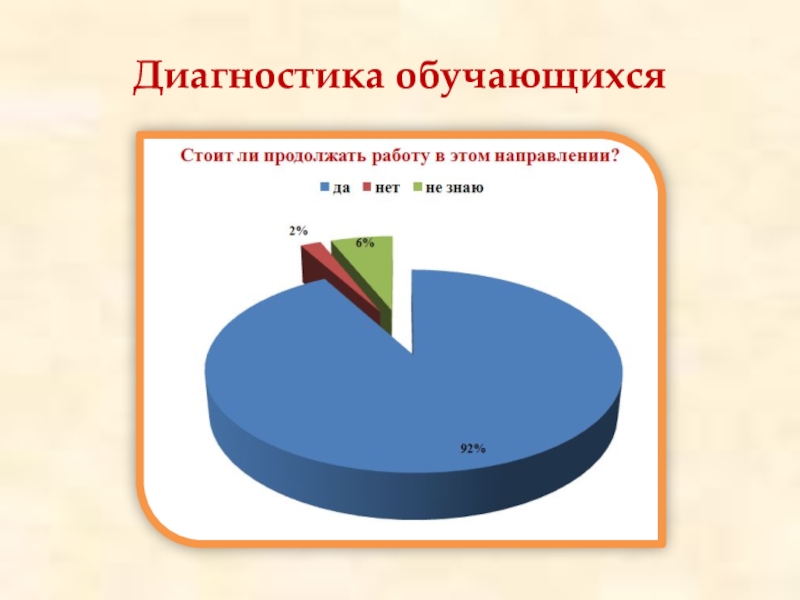 Диагностика обучающихся

Стоит ли продолжать работу в этом направлении?

да нет не знаю

2%

6%

92%